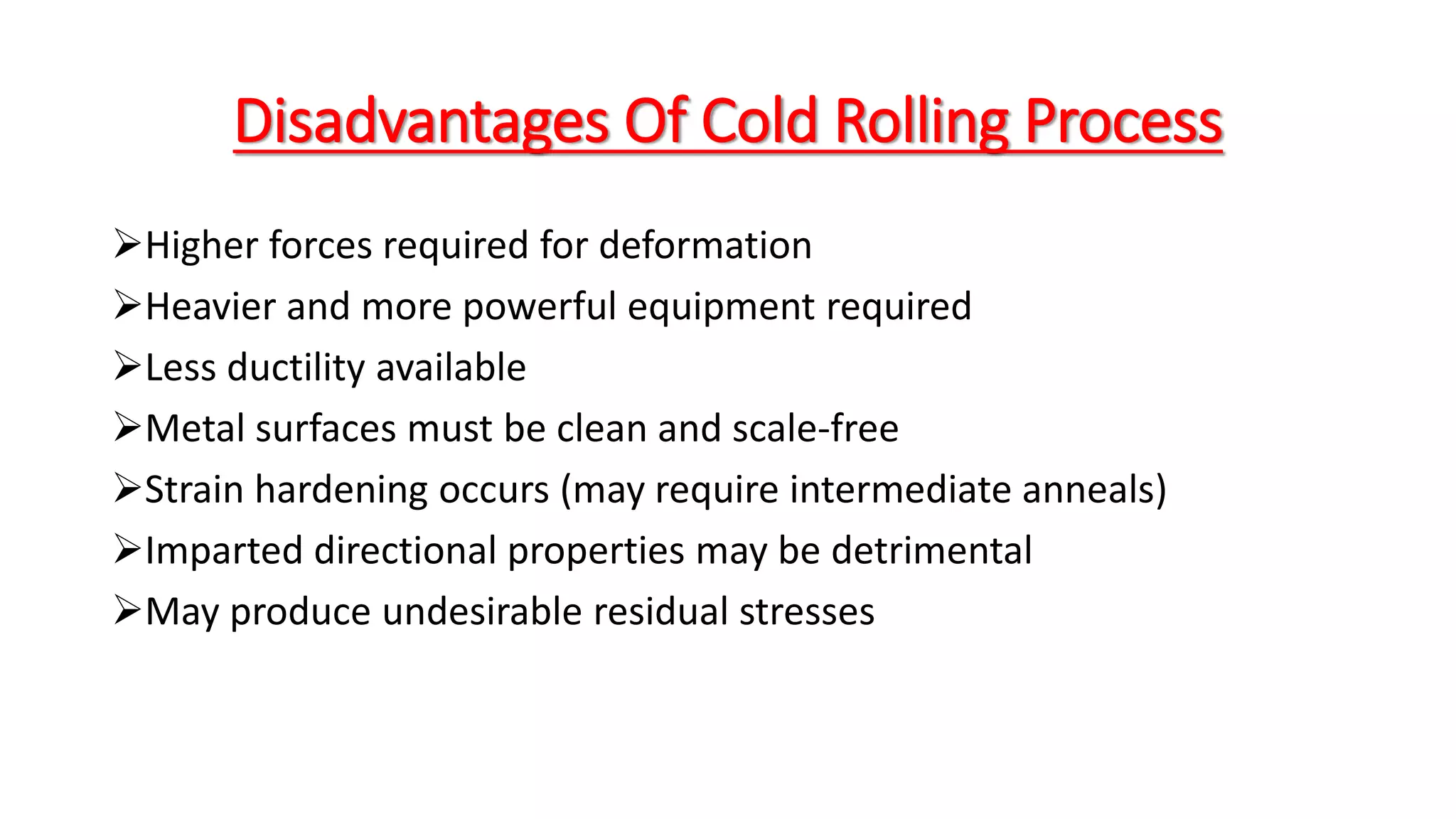 Disadvantages Of Cold Rolling Process

➢Higher forces required for deformation
➢Heavier and more powerful equipment required
➢Less ductility available
➢Metal surfaces must be clean and scale-free
➢Strain hardening occurs (may require intermediate anneals)
➢Imparted directional properties may be detrimental
➢May produce undesirable residual stresses